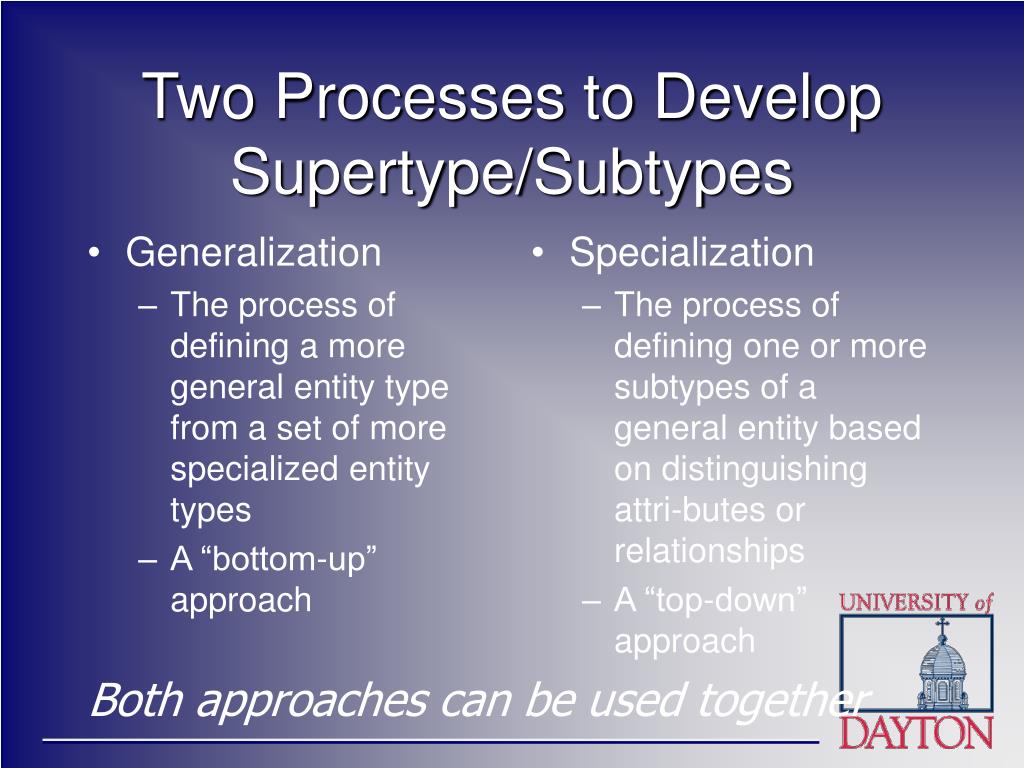 Two Processes to Develop Supertype/Subtypes

• Generalization
– The process of defining a more general entity type from a set of more specialized entity types
– A “bottom-up” approach

• Specialization
– The process of defining one or more subtypes of a general entity based on distinguishing attri-butes or relationships
– A “top-down” approach

Both approaches can be used together

UNIVERSITY of DAYTON